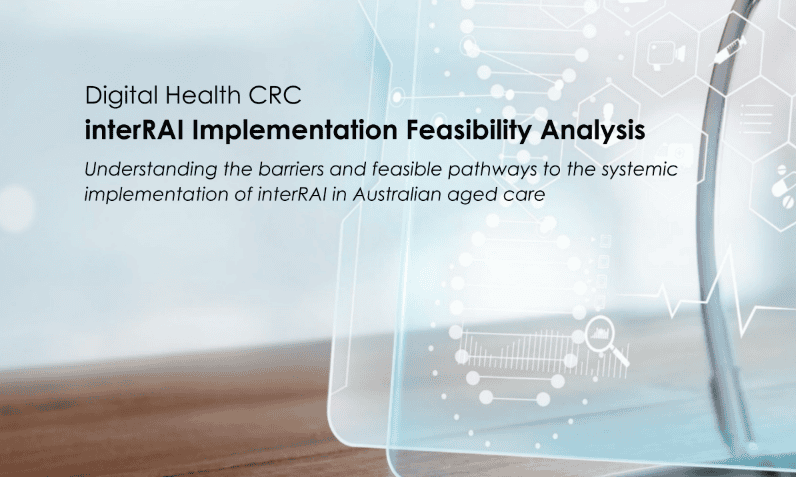 Digital Health CRC
interRAI Implementation Feasibility Analysis
Understanding the barriers and feasible pathways to the systemic implementation of interRAI in Australian aged care